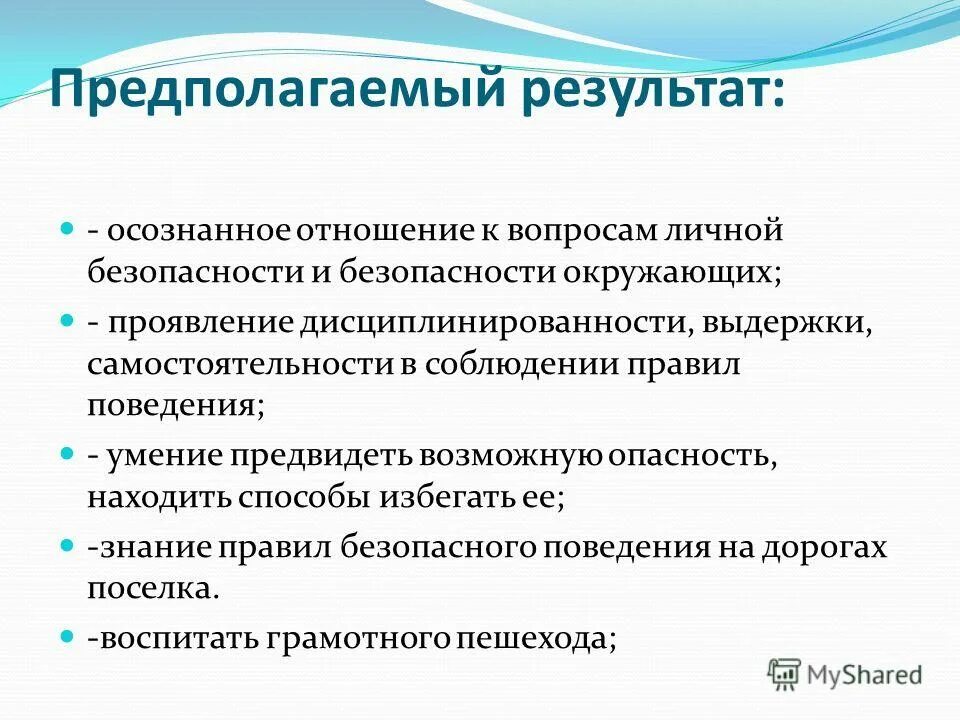 Предполагаемый результат:

- осознанное отношение к вопросам личной безопасности и безопасности окружающих;

- проявление дисциплинированности, выдержки, самостоятельности в соблюдении правил поведения;

- умение предвидеть возможную опасность, находить способы избегать ее;

-знание правил безопасного поведения на дорогах поселка.

-воспитать грамотного пешехода;

MyShared